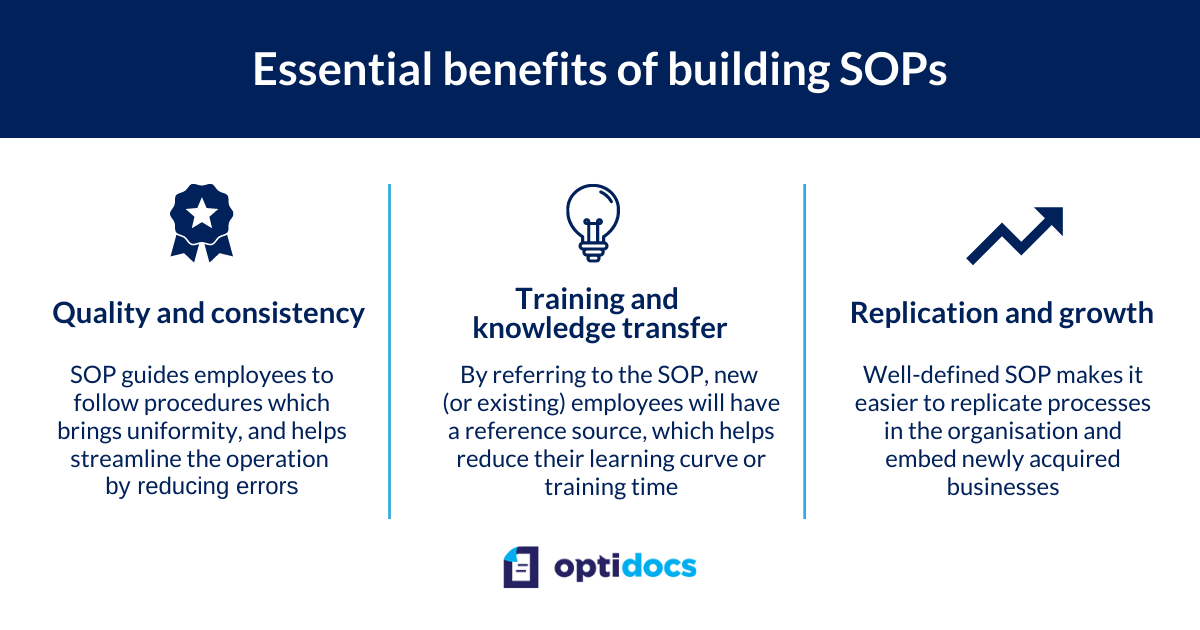 Essential benefits of building SOPs

Quality and consistency

SOP guides employees to follow procedures which brings uniformity, and helps streamline the operation by reducing errors

Training and knowledge transfer

By referring to the SOP, new (or existing) employees will have a reference source, which helps reduce their learning curve or training time

Replication and growth

Well-defined SOP makes it easier to replicate processes in the organisation and embed newly acquired businesses

optidocs